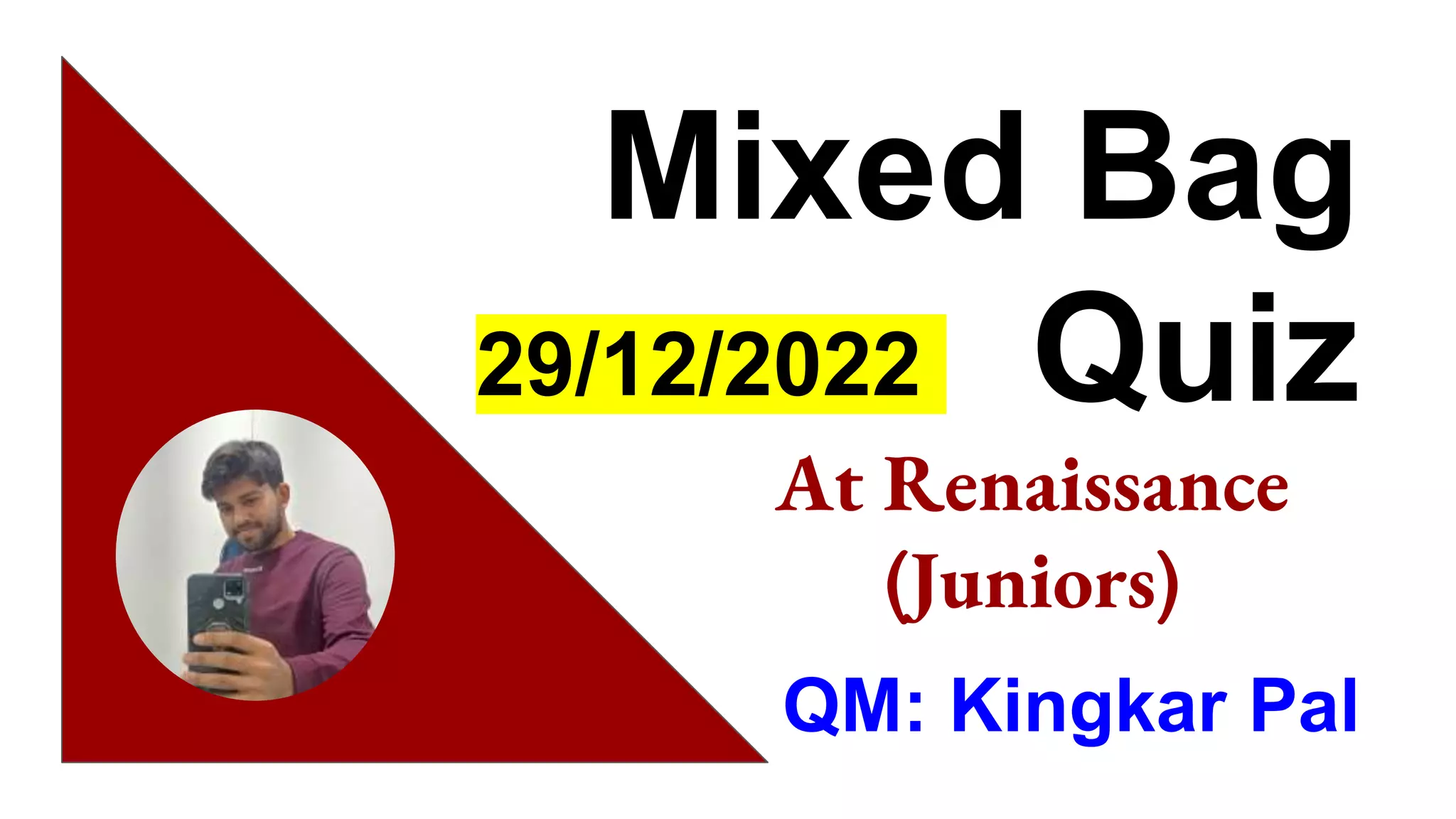 Mixed Bag Quiz

29/12/2022

At Renaissance (Juniors)

QM: Kingkar Pal